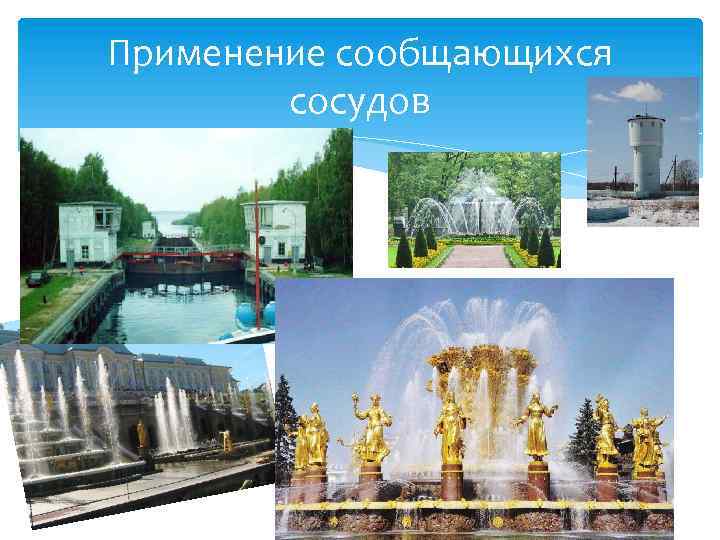 Применение сообщающихся сосудов